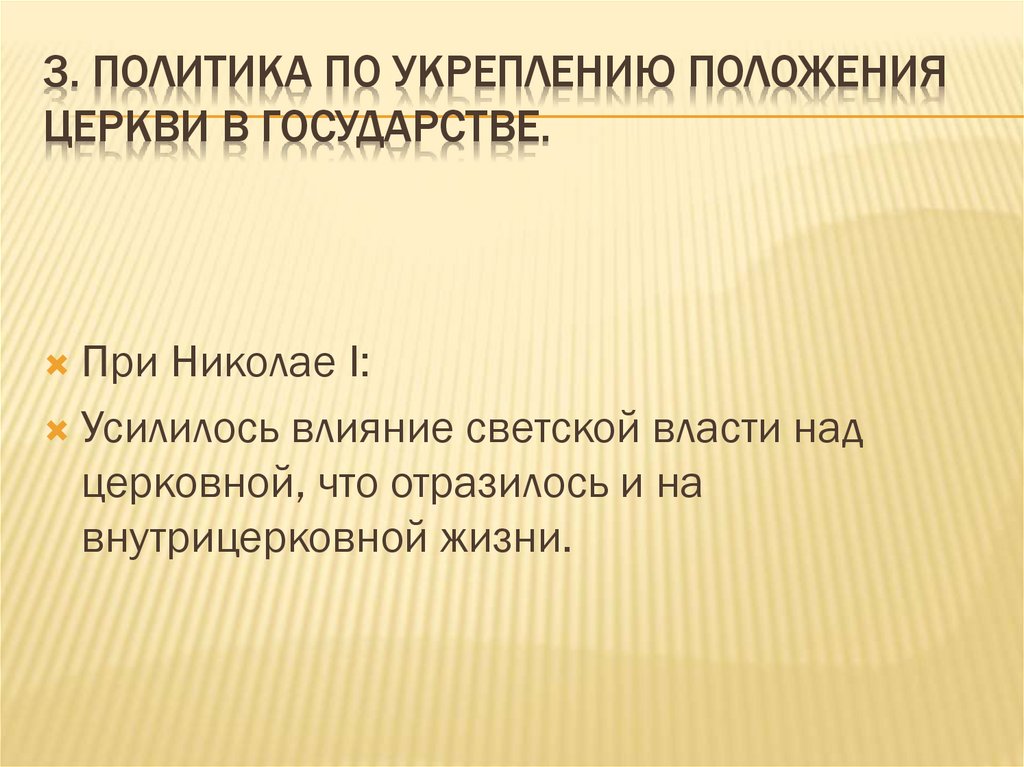 3. ПОЛИТИКА ПО УКРЕПЛЕНИЮ ПОЛОЖЕНИЯ ЦЕРКВИ В ГОСУДАРСТВЕ.

При Николае I:

Усилилось влияние светской власти над церковной, что отразилось и на внутрицерковной жизни.